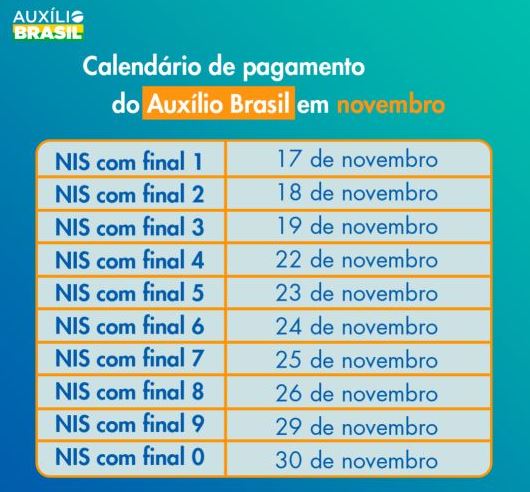 AUXÍLIO BRASIL

Calendário de pagamento do Auxílio Brasil em novembro

| NIS com final 1 | 17 de novembro |
|---|---|
| NIS com final 2 | 18 de novembro |
| NIS com final 3 | 19 de novembro |
| NIS com final 4 | 22 de novembro |
| NIS com final 5 | 23 de novembro |
| NIS com final 6 | 24 de novembro |
| NIS com final 7 | 25 de novembro |
| NIS com final 8 | 26 de novembro |
| NIS com final 9 | 29 de novembro |
| NIS com final 0 | 30 de novembro |